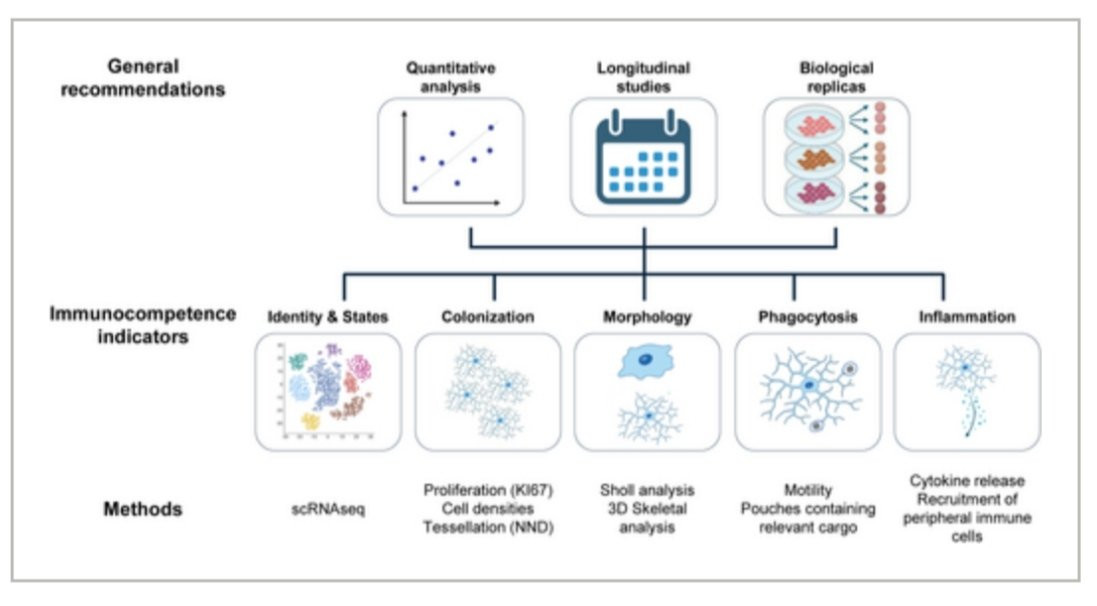 General recommendations

Quantitative analysis

Longitudinal studies

Biological replicas

Immunocompetence indicators

Identity & States

Colonization

Morphology

Phagocytosis

Inflammation

Methods

scRNAseq

Proliferation (KI67)
Cell densities
Tessellation (NND)

Sholl analysis
3D Skeletal analysis

Motility
Pouches containing relevant cargo

Cytokine release
Recruitment of peripheral immune cells